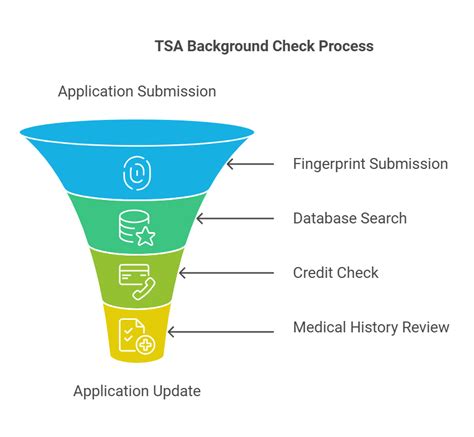 TSA Background Check Process

Application Submission

Fingerprint Submission

Database Search

Credit Check

Medical History Review

Application Update